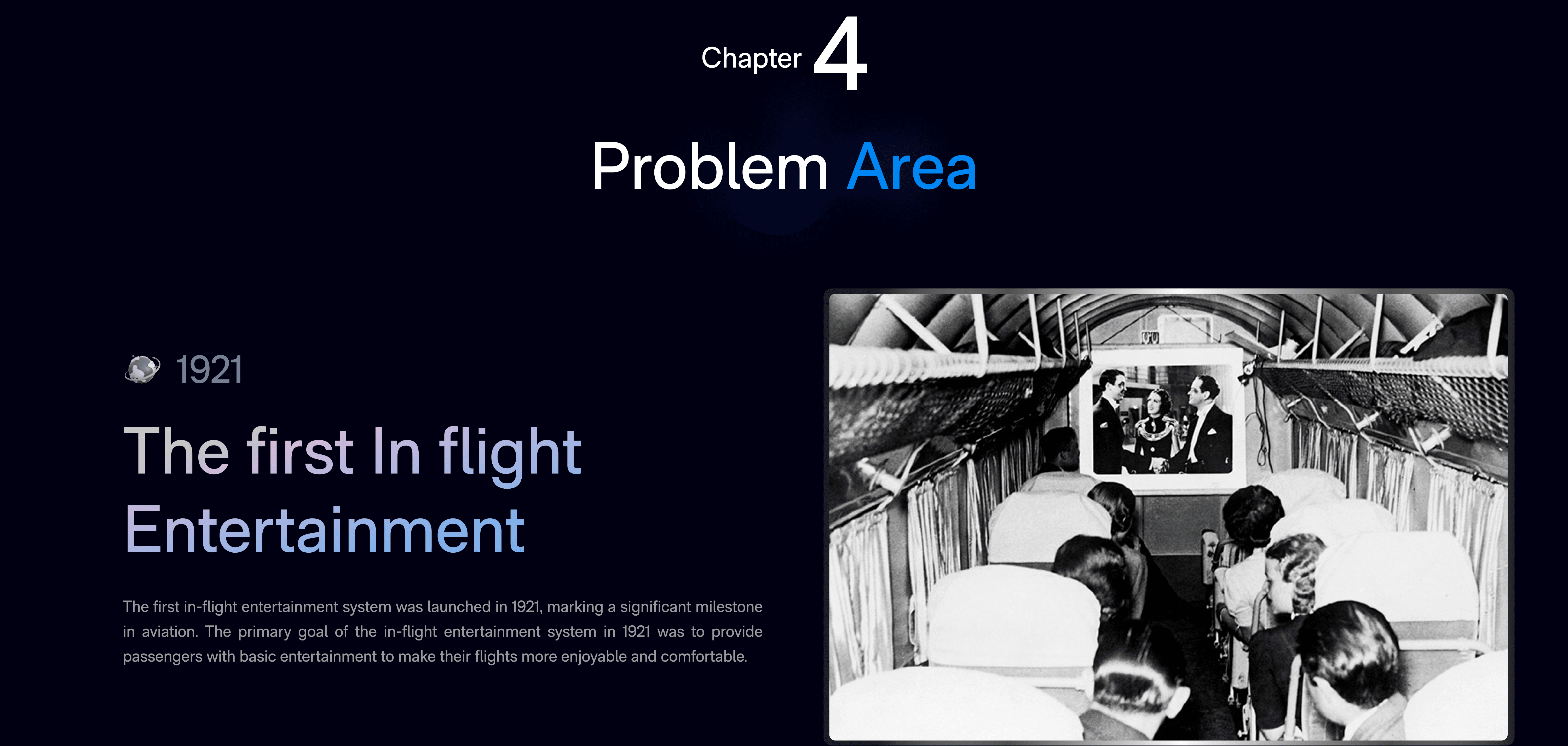 Chapter 4

Problem Area

1921

The first In flight Entertainment

The first in-flight entertainment system was launched in 1921, marking a significant milestone in aviation. The primary goal of the in-flight entertainment system in 1921 was to provide passengers with basic entertainment to make their flights more enjoyable and comfortable.